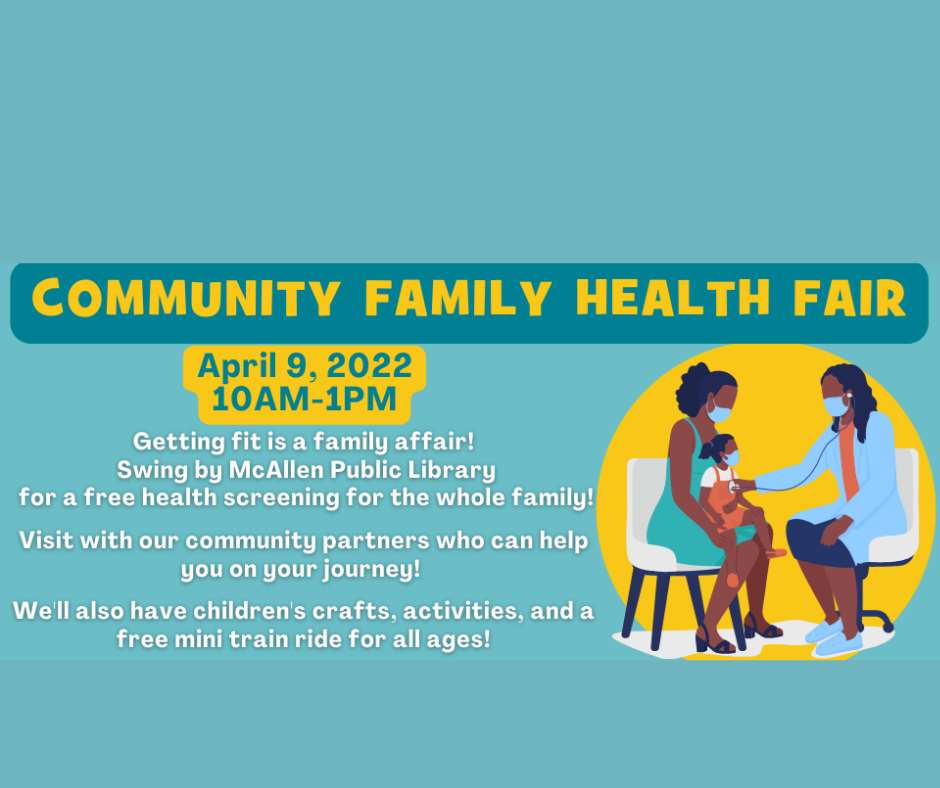 COMMUNITY FAMILY HEALTH FAIR

April 9, 2022
10AM-1PM

Getting fit is a family affair!
Swing by McAllen Public Library for a free health screening for the whole family!

Visit with our community partners who can help you on your journey!

We'll also have children's crafts, activities, and a free mini train ride for all ages!